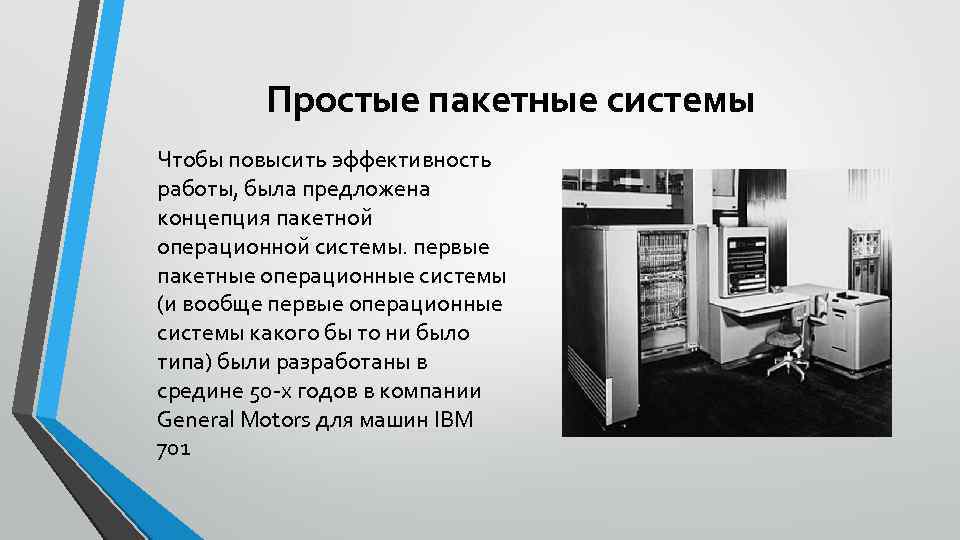 Простые пакетные системы

Чтобы повысить эффективность работы, была предложена концепция пакетной операционной системы. первые пакетные операционные системы (и вообще первые операционные системы какого бы то ни было типа) были разработаны в средине 50-х годов в компании General Motors для машин IBM 701